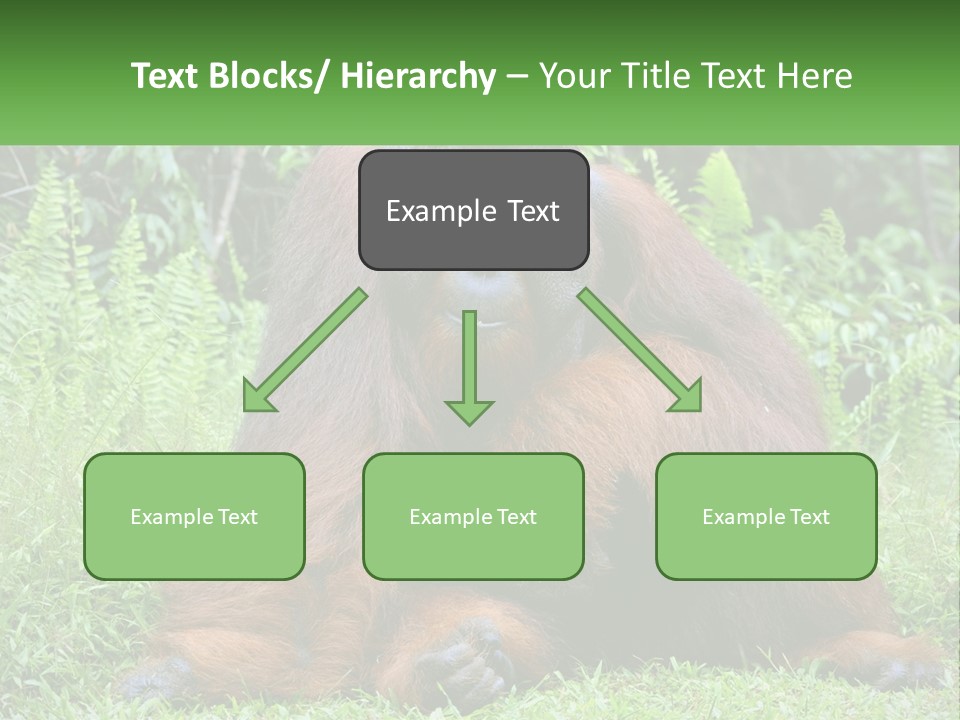 Text Blocks/ Hierarchy – Your Title Text Here

Example Text

Example Text

Example Text

Example Text